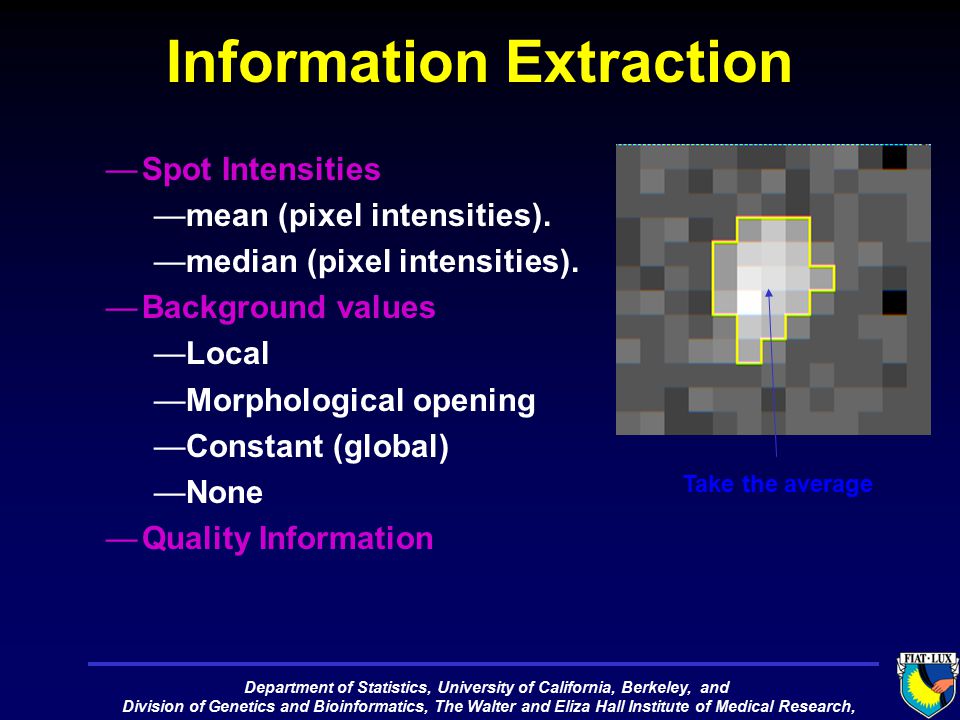 Information Extraction

—Spot Intensities

—mean (pixel intensities).

—median (pixel intensities).

—Background values

—Local

—Morphological opening

—Constant (global)

—None

—Quality Information

Take the average

Department of Statistics, University of California, Berkeley, and
Division of Genetics and Bioinformatics, The Walter and Eliza Hall Institute of Medical Research,

FIAT LUX